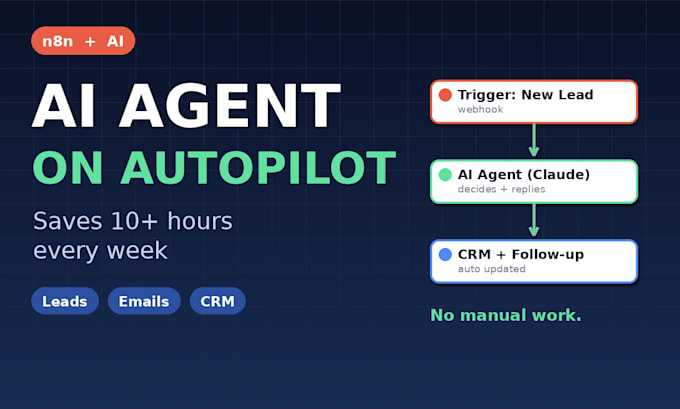 n8n + AI

AI AGENT
ON AUTOPILOT

Saves 10+ hours every week

Leads
Emails
CRM

Trigger: New Lead
webhook

AI Agent (Claude)
decides + replies

CRM + Follow-up
auto updated

No manual work.